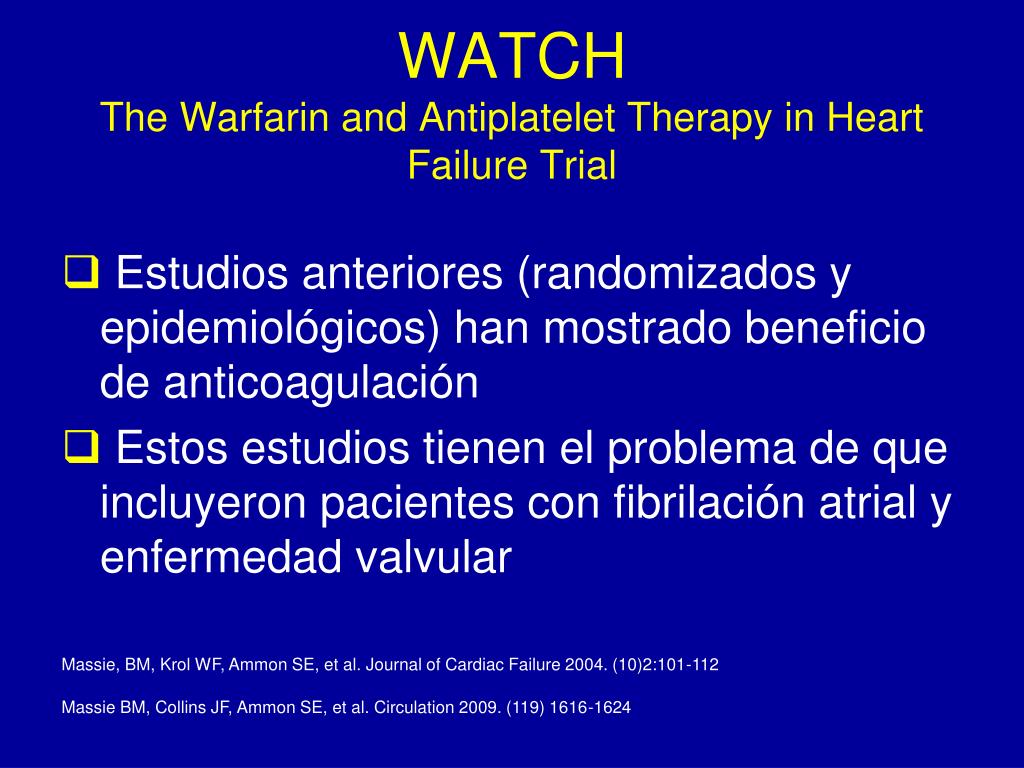 WATCH
The Warfarin and Antiplatelet Therapy in Heart Failure Trial

❑ Estudios anteriores (randomizados y epidemiológicos) han mostrado beneficio de anticoagulación

❑ Estos estudios tienen el problema de que incluyeron pacientes con fibrilación atrial y enfermedad valvular

Massie, BM, Krol WF, Ammon SE, et al. Journal of Cardiac Failure 2004. (10)2:101-112

Massie BM, Collins JF, Ammon SE, et al. Circulation 2009. (119) 1616-1624